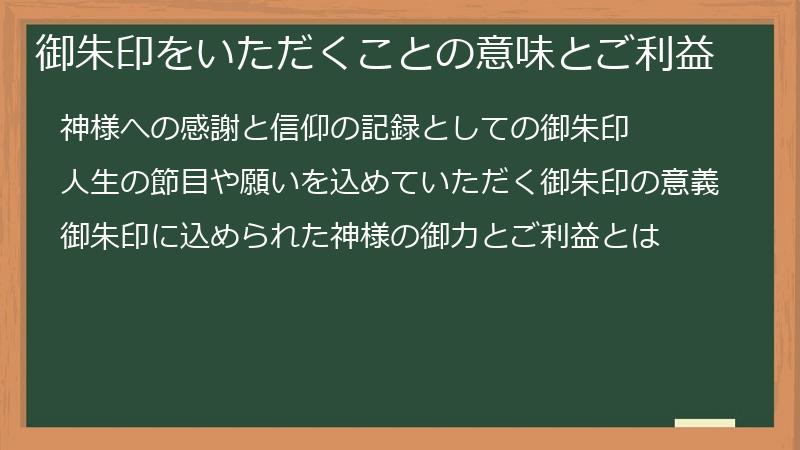 御朱印をいただくことの意味とご利益

神様への感謝と信仰の記録としての御朱印

人生の節目や願いを込めていただく御朱印の意義

御朱印に込められた神様の御力とご利益とは